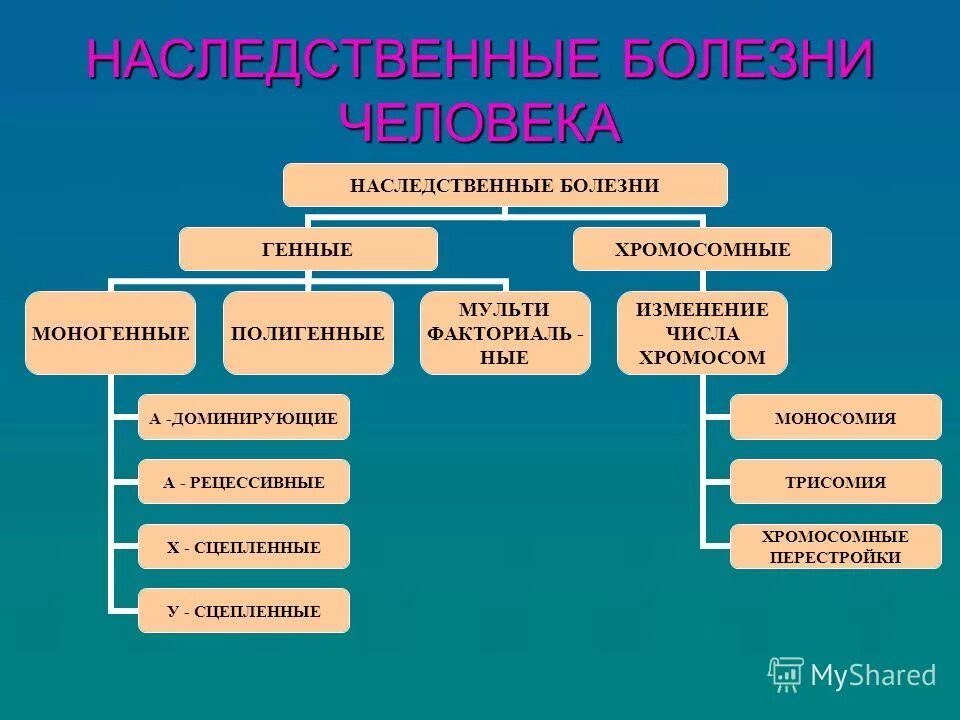 НАСЛЕДСТВЕННЫЕ БОЛЕЗНИ ЧЕЛОВЕКА

НАСЛЕДСТВЕННЫЕ БОЛЕЗНИ

ГЕННЫЕ

ХРОМОСОМНЫЕ

МОНОГЕННЫЕ

ПОЛИГЕННЫЕ

МУЛЬТИ ФАКТОРИАЛЬ - НЫЕ

ИЗМЕНЕНИЕ ЧИСЛА ХРОМОСОМ

А -ДОМИНИРУЮЩИЕ

А - РЕЦЕССИВНЫЕ

Х - СЦЕПЛЕННЫЕ

У - СЦЕПЛЕННЫЕ

МОНОСОМИЯ

ТРИСОМИЯ

ХРОМОСОМНЫЕ ПЕРЕСТРОЙКИ

MyShared